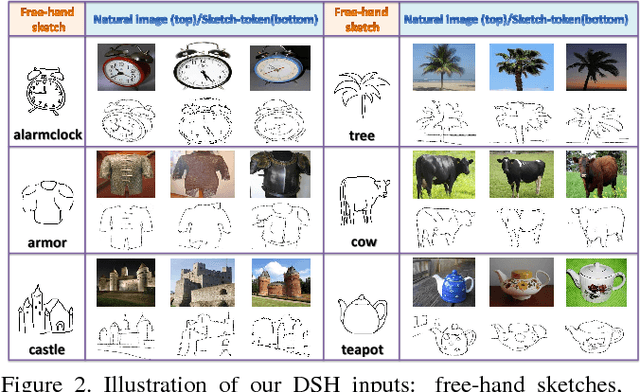 | Free-hand sketch | Natural image (top)/Sketch-token(bottom) | Free-hand sketch | Natural image (top)/Sketch-token(bottom) |
|---|---|---|---|
| alarmclock | | tree | |
| armor | | cow | |
| castle | | teapot | |

Figure 2. Illustration of our DSH inputs: free-hand sketches,